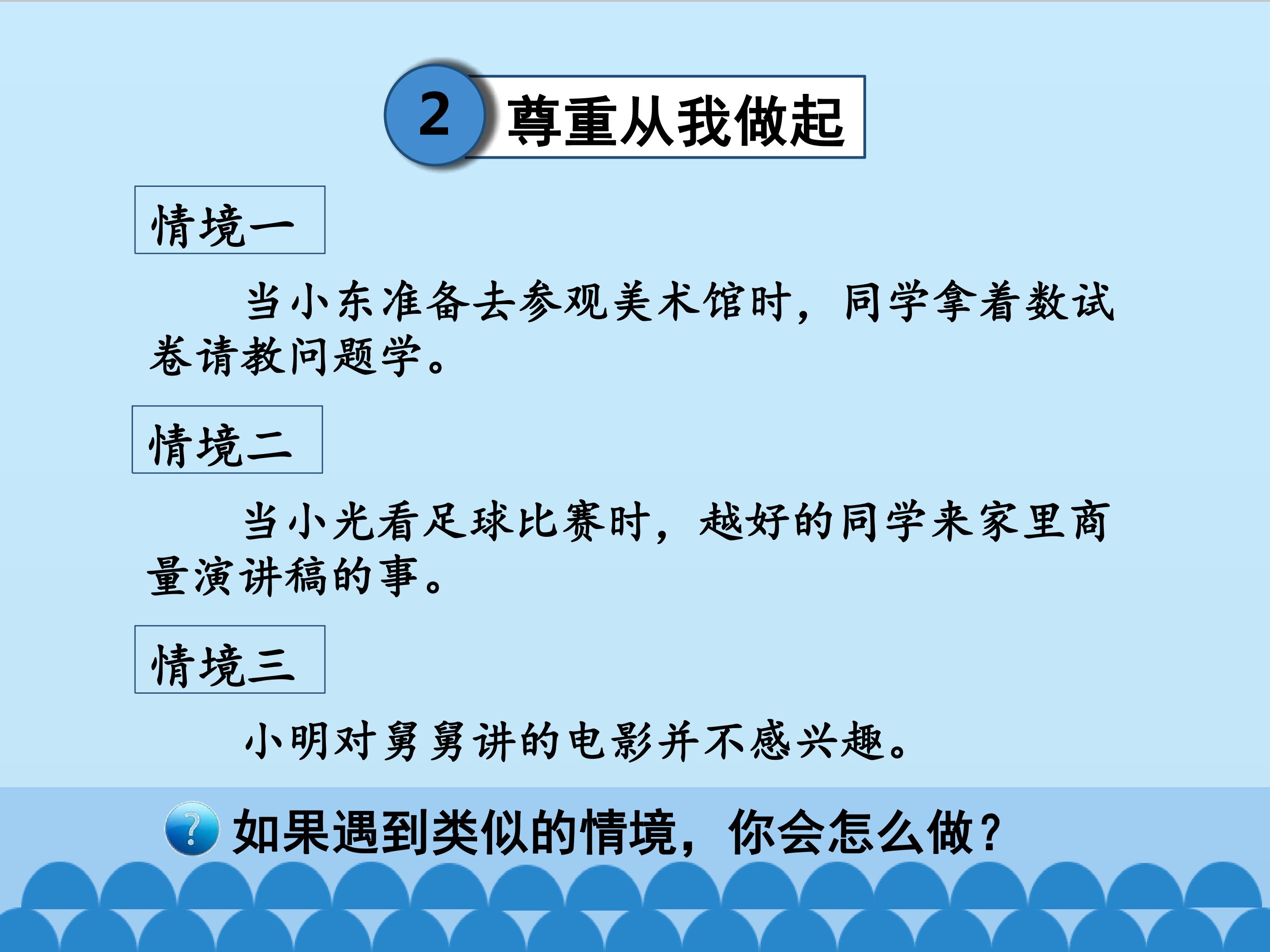 2 尊重从我做起

情境一

当小东准备去参观美术馆时，同学拿着数试卷请教问题学。

情境二

当小光看足球比赛时，越好的同学来家里商量演讲稿的事。

情境三

小明对舅舅讲的电影并不感兴趣。

如果遇到类似的情境，你会怎么做？